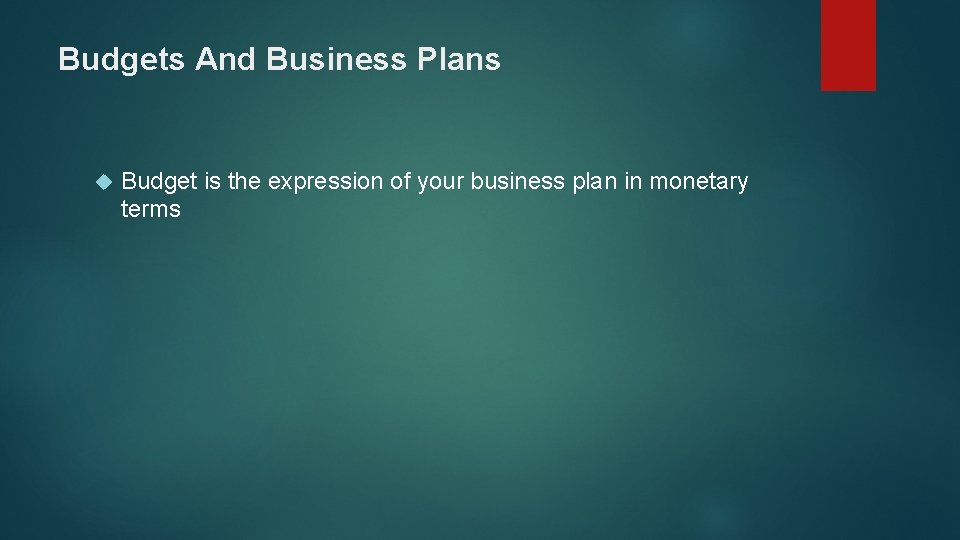 Budgets And Business Plans

Budget is the expression of your business plan in monetary terms